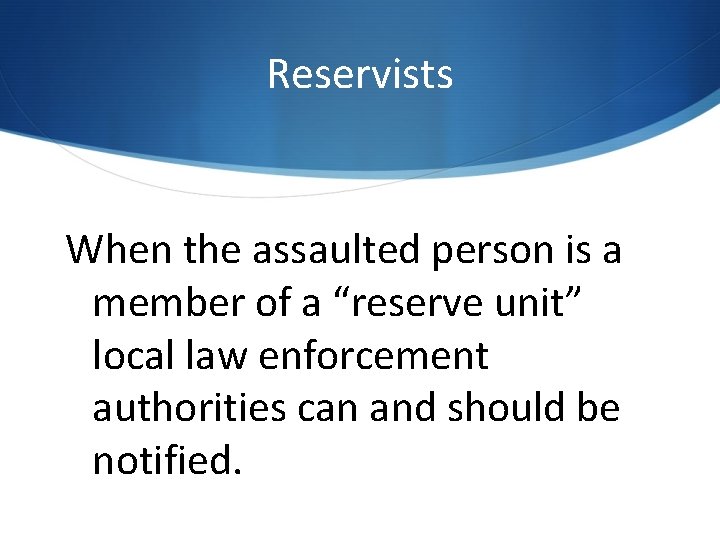 Reservists

When the assaulted person is a member of a "reserve unit" local law enforcement authorities can and should be notified.